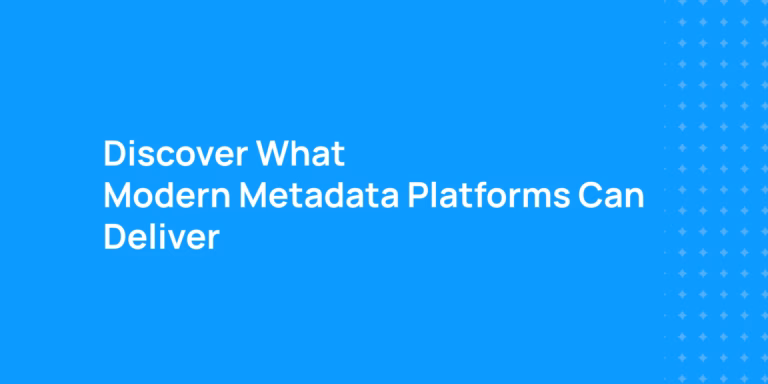 Discover What
Modern Metadata Platforms Can
Deliver